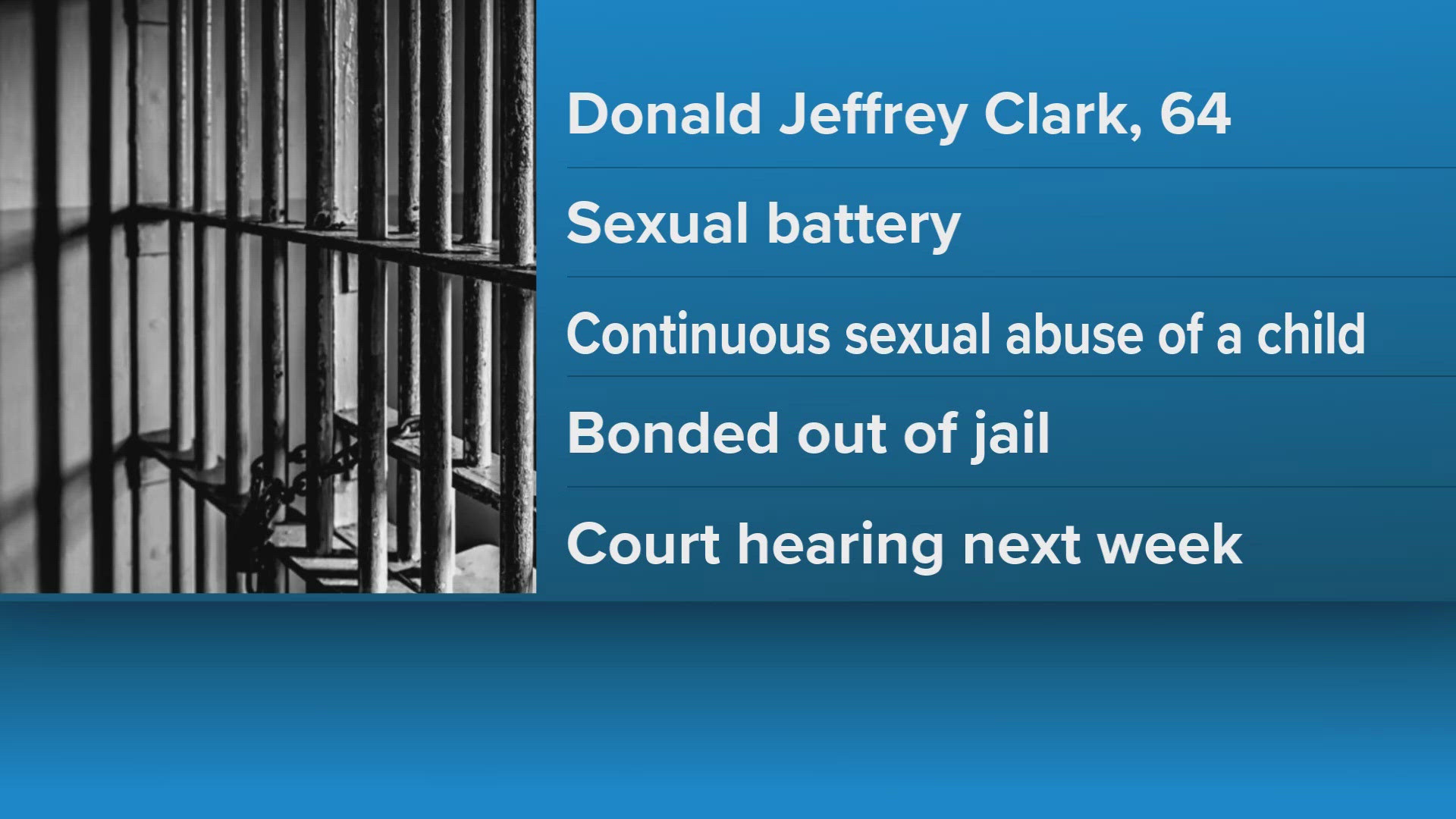 Donald Jeffrey Clark, 64

Sexual battery

Continuous sexual abuse of a child

Bonded out of jail

Court hearing next week